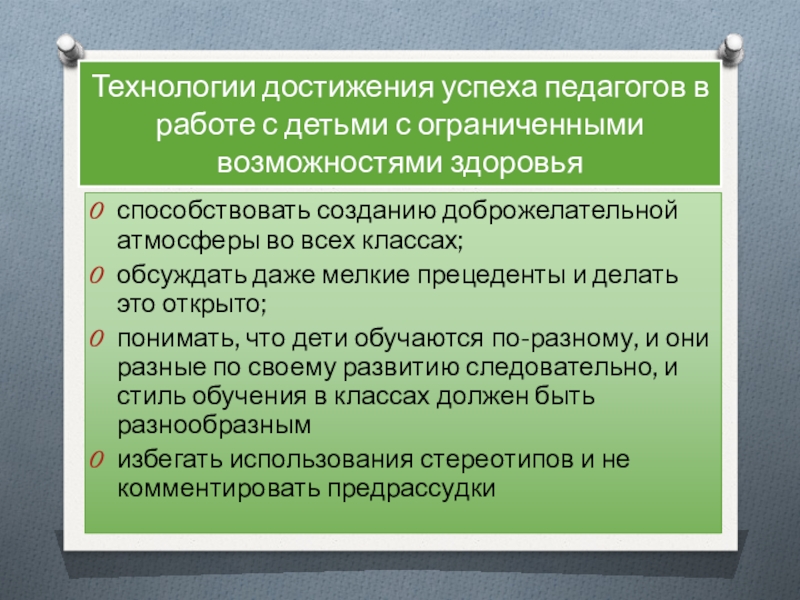 Технологии достижения успеха педагогов в работе с детьми с ограниченными возможностями здоровья

способствовать созданию доброжелательной атмосферы во всех классах;

обсуждать даже мелкие прецеденты и делать это открыто;

понимать, что дети обучаются по-разному, и они разные по своему развитию следовательно, и стиль обучения в классах должен быть разнообразным

избегать использования стереотипов и не комментировать предрассудки